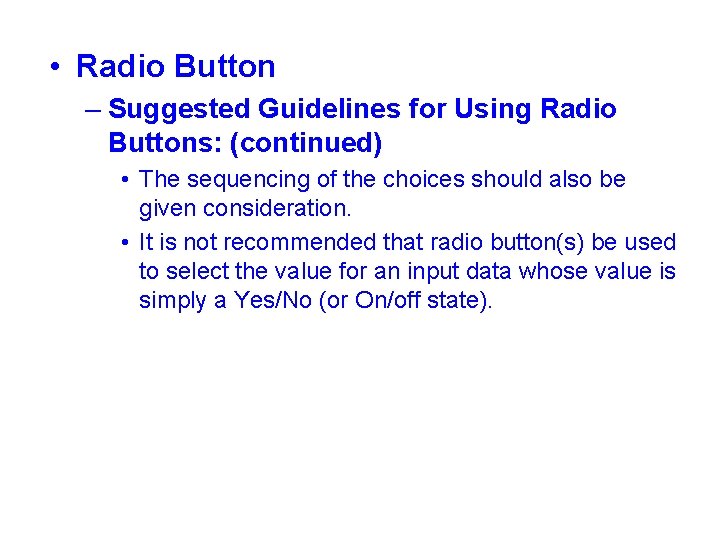 • Radio Button

– Suggested Guidelines for Using Radio Buttons: (continued)

• The sequencing of the choices should also be given consideration.

• It is not recommended that radio button(s) be used to select the value for an input data whose value is simply a Yes/No (or On/off state).